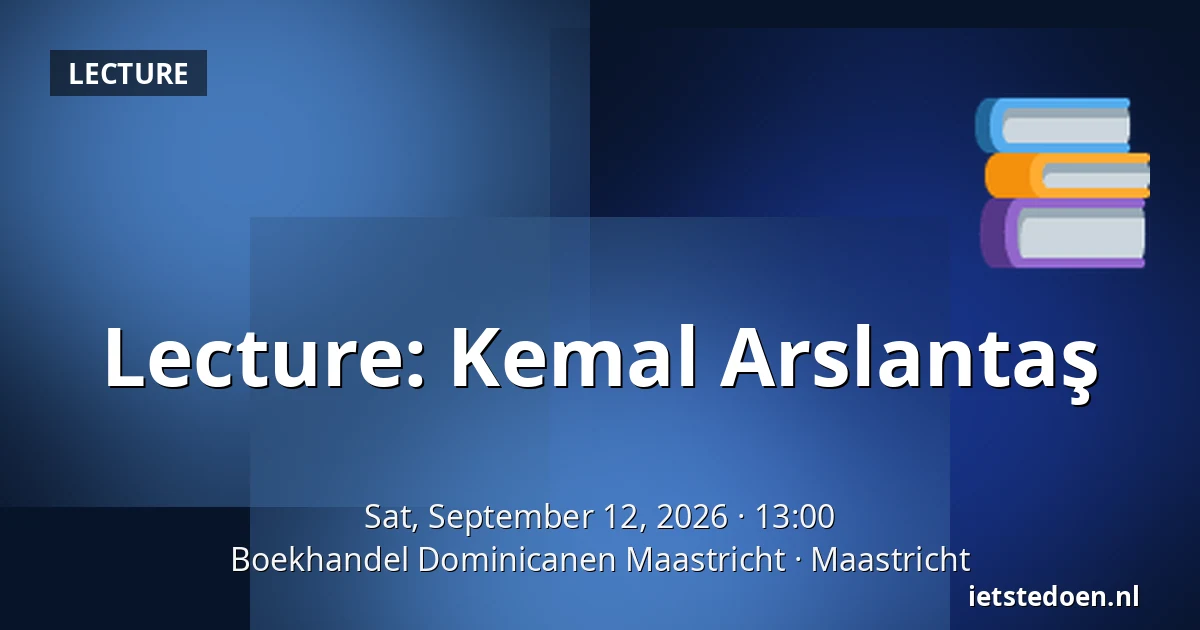 LECTURE

Lecture: Kemal Arslantaş

Sat, September 12, 2026 · 13:00
Boekhandel Dominicanen Maastricht · Maastricht

ietstedoen.nl